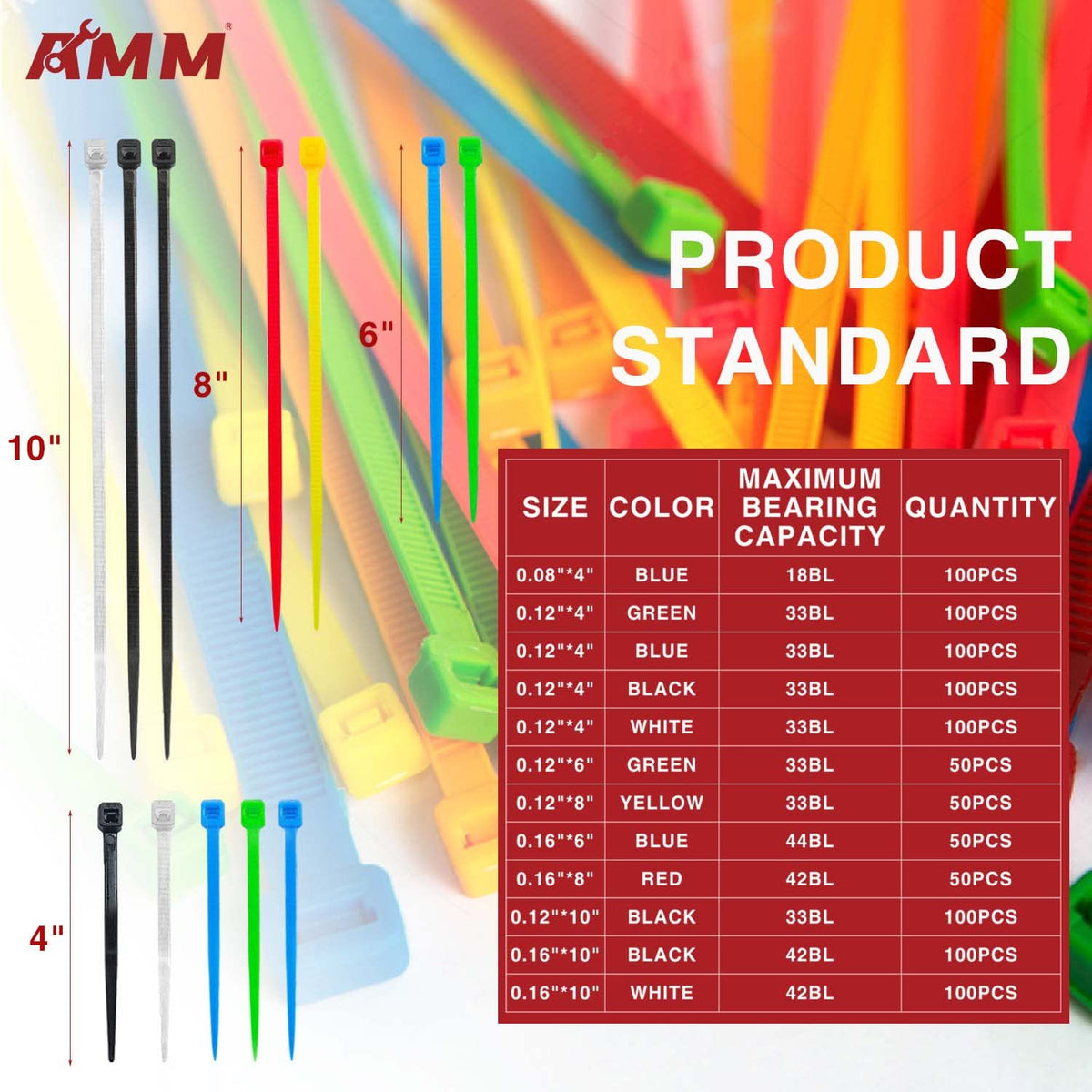 AMM®

10"

8"

6"

4"

PRODUCT STANDARD

| SIZE | COLOR | MAXIMUM BEARING CAPACITY | QUANTITY |
|---|---|---|---|
| 0.08"*4" | BLUE | 18BL | 100PCS |
| 0.12"*4" | GREEN | 33BL | 100PCS |
| 0.12"*4" | BLUE | 33BL | 100PCS |
| 0.12"*4" | BLACK | 33BL | 100PCS |
| 0.12"*4" | WHITE | 33BL | 100PCS |
| 0.12"*6" | GREEN | 33BL | 50PCS |
| 0.12"*8" | YELLOW | 33BL | 50PCS |
| 0.16"*6" | BLUE | 44BL | 50PCS |
| 0.16"*8" | RED | 42BL | 50PCS |
| 0.12"*10" | BLACK | 33BL | 100PCS |
| 0.16"*10" | BLACK | 42BL | 100PCS |
| 0.16"*10" | WHITE | 42BL | 100PCS |